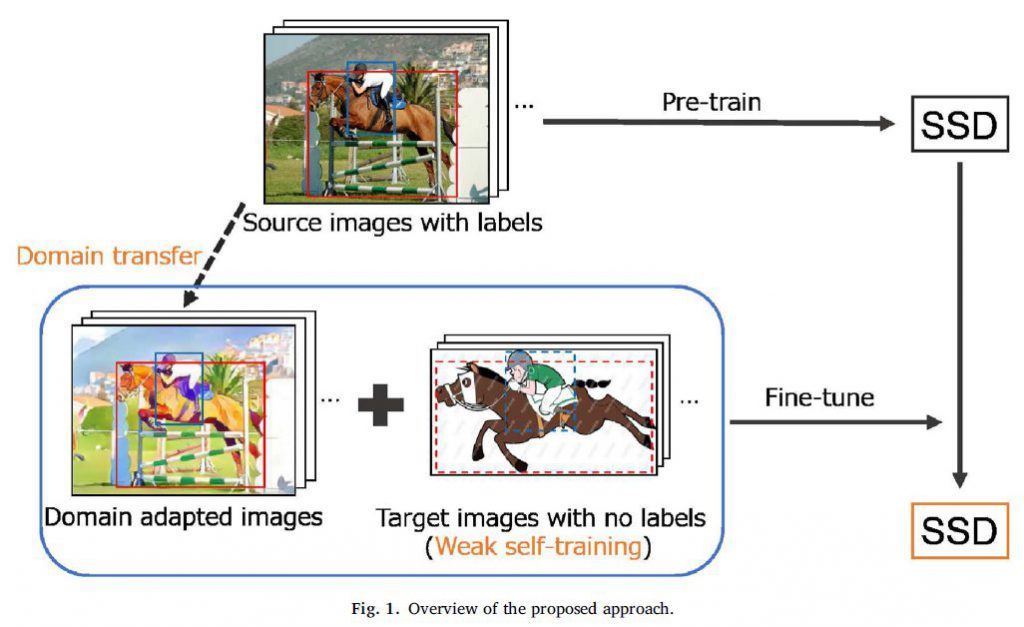 ...

Pre-train

SSD

Source images with labels

Domain transfer

...

...

Fine-tune

Domain adapted images

Target images with no labels (Weak self-training)

SSD

Fig. 1. Overview of the proposed approach.